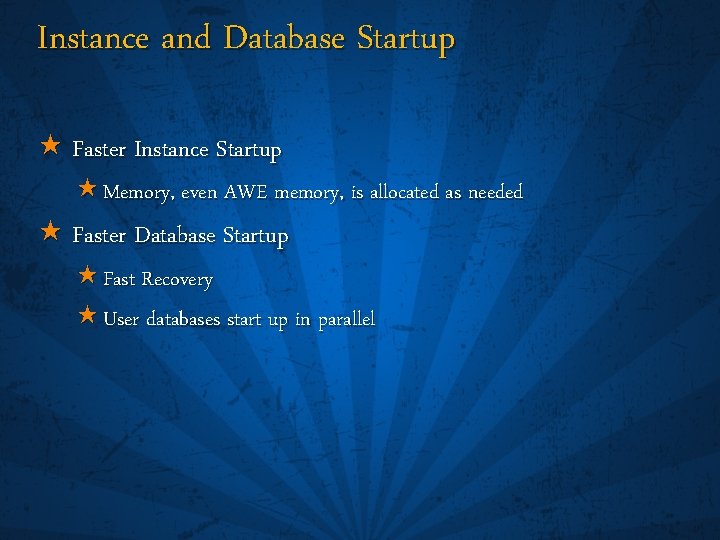 Instance and Database Startup

★ Faster Instance Startup

★ Memory, even AWE memory, is allocated as needed

★ Faster Database Startup

★ Fast Recovery

★ User databases start up in parallel